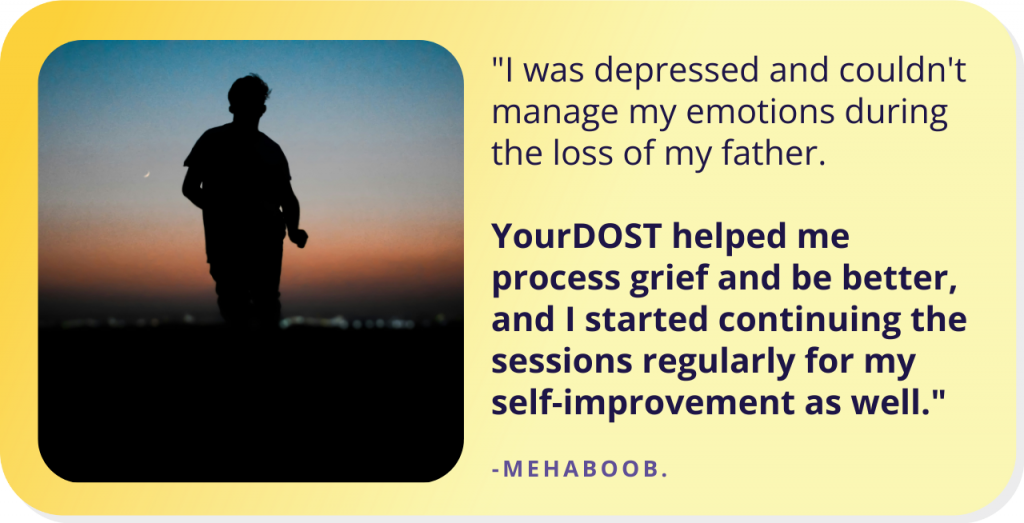 "I was depressed and couldn't manage my emotions during the loss of my father.

YourDOST helped me process grief and be better, and I started continuing the sessions regularly for my self-improvement as well."

-MEHABOOB.